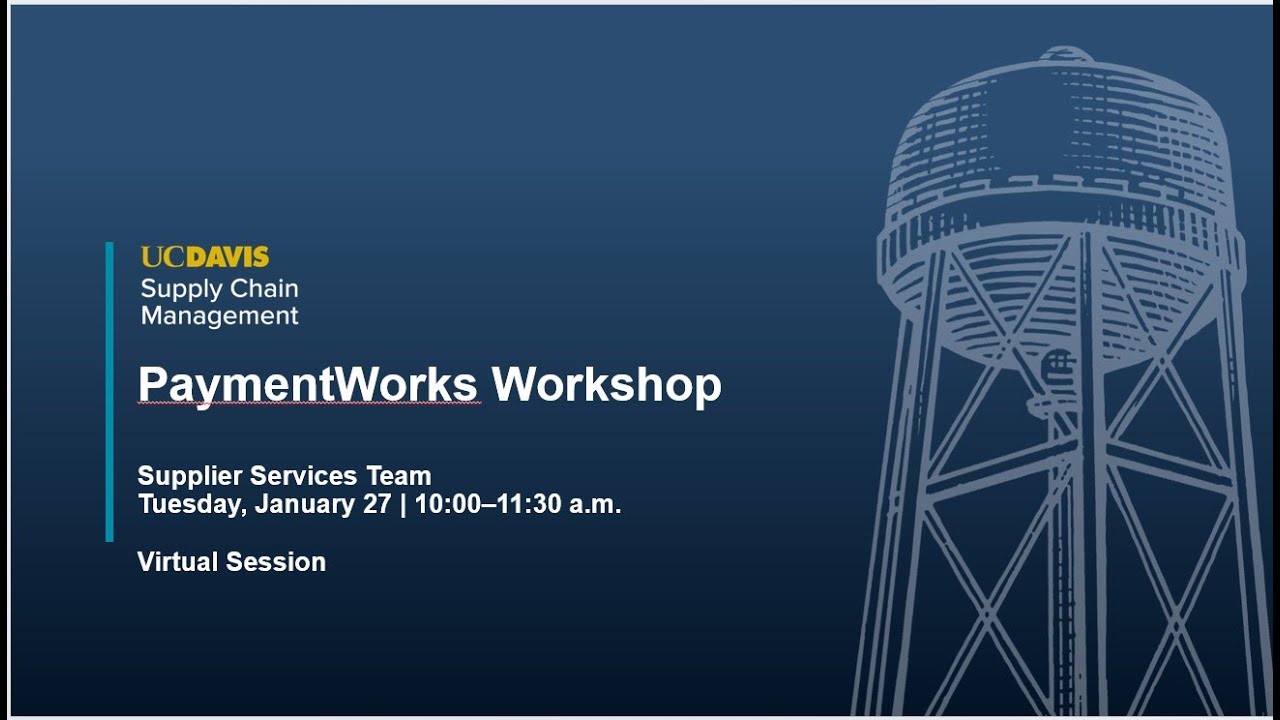 UCDAVIS
Supply Chain Management

PaymentWorks Workshop

Supplier Services Team
Tuesday, January 27 | 10:00–11:30 a.m.

Virtual Session